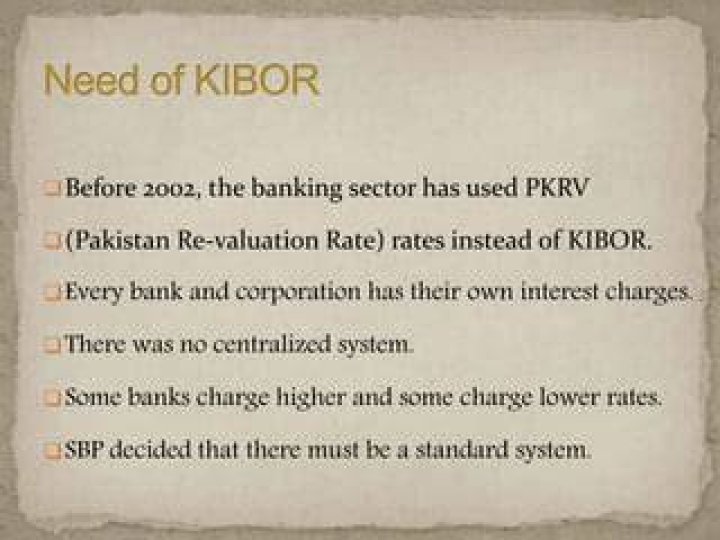 Need of KIBOR

Before 2002, the banking sector has used PKRV

(Pakistan Re-valuation Rate) rates instead of KIBOR.

Every bank and corporation has their own interest charges.

There was no centralized system.

Some banks charge higher and some charge lower rates.

SBP decided that there must be a standard system.